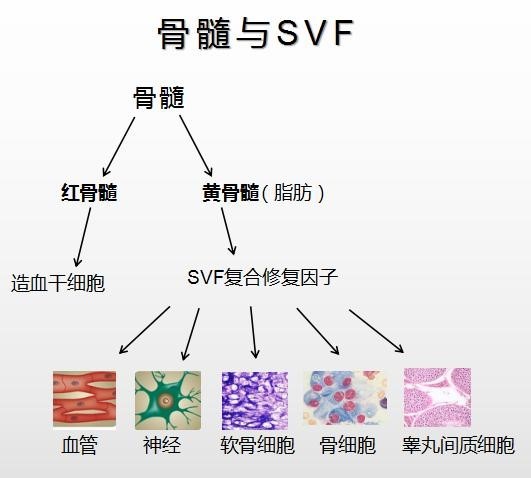 骨髓与SVF

骨髓

红骨髓

黄骨髓（脂肪）

造血干细胞

SVF复合修复因子

血管

神经

软骨细胞

骨细胞

睾丸间质细胞